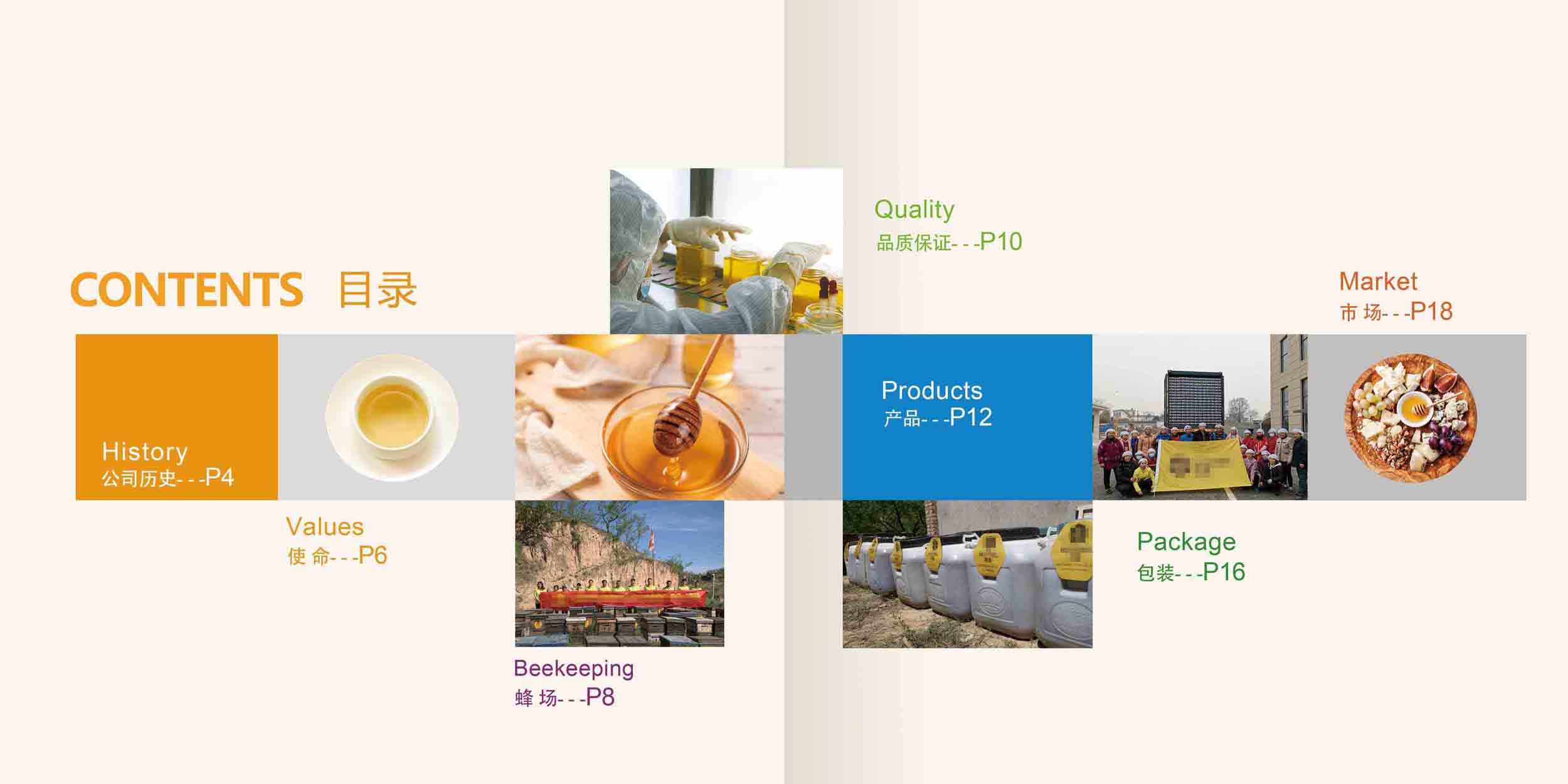 CONTENTS 目录

History
公司历史- - -P4

Values
使 命- - -P6

Beekeeping
蜂 场- - -P8

Quality
品质保证- - -P10

Products
产品- - -P12

Package
包装- - -P16

Market
市 场- - -P18